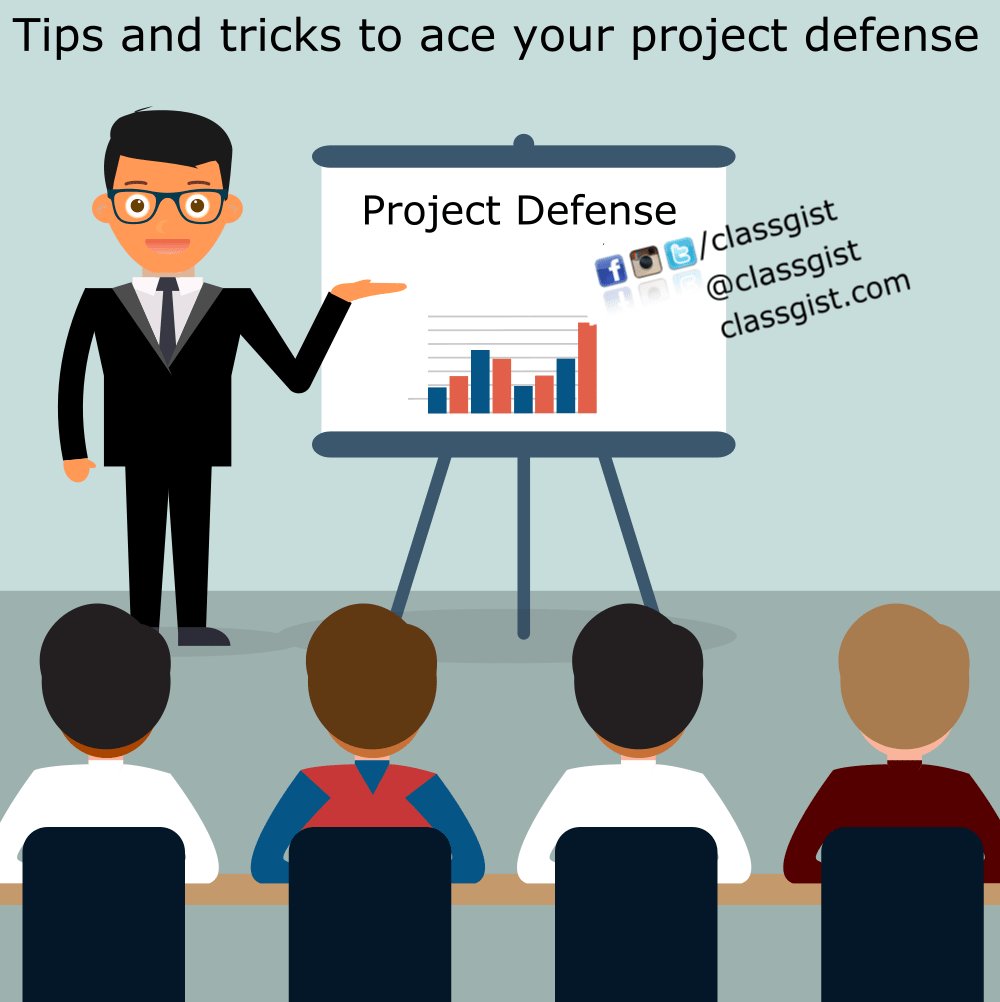 Tips and tricks to ace your project defense

Project Defense

/classgist
@classgist
classgist.com